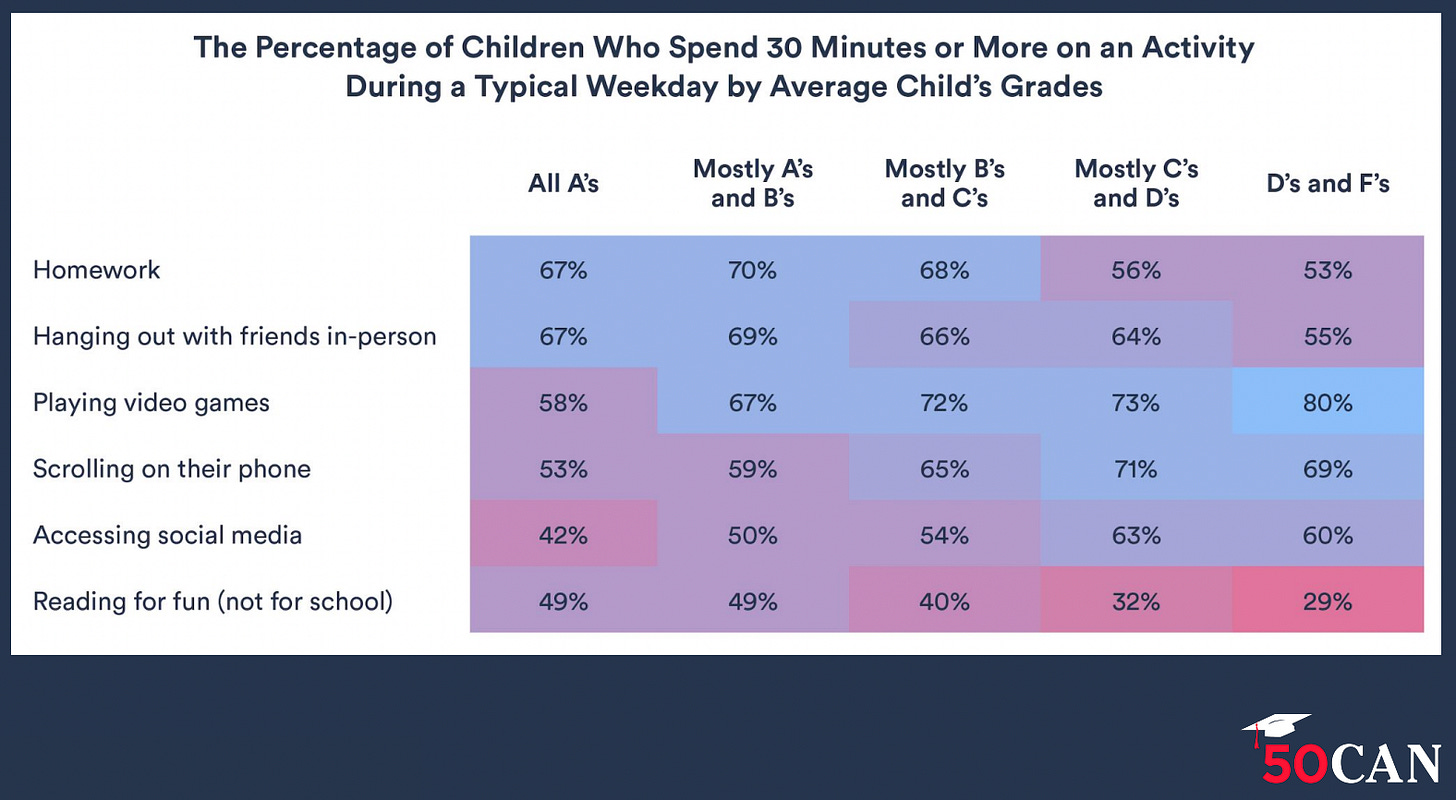 The Percentage of Children Who Spend 30 Minutes or More on an Activity During a Typical Weekday by Average Child's Grades

| | All A's | Mostly A's and B's | Mostly B's and C's | Mostly C's and D's | D's and F's |
|---|---|---|---|---|---|
| Homework | 67% | 70% | 68% | 56% | 53% |
| Hanging out with friends in-person | 67% | 69% | 66% | 64% | 55% |
| Playing video games | 58% | 67% | 72% | 73% | 80% |
| Scrolling on their phone | 53% | 59% | 65% | 71% | 69% |
| Accessing social media | 42% | 50% | 54% | 63% | 60% |
| Reading for fun (not for school) | 49% | 49% | 40% | 32% | 29% |

50CAN